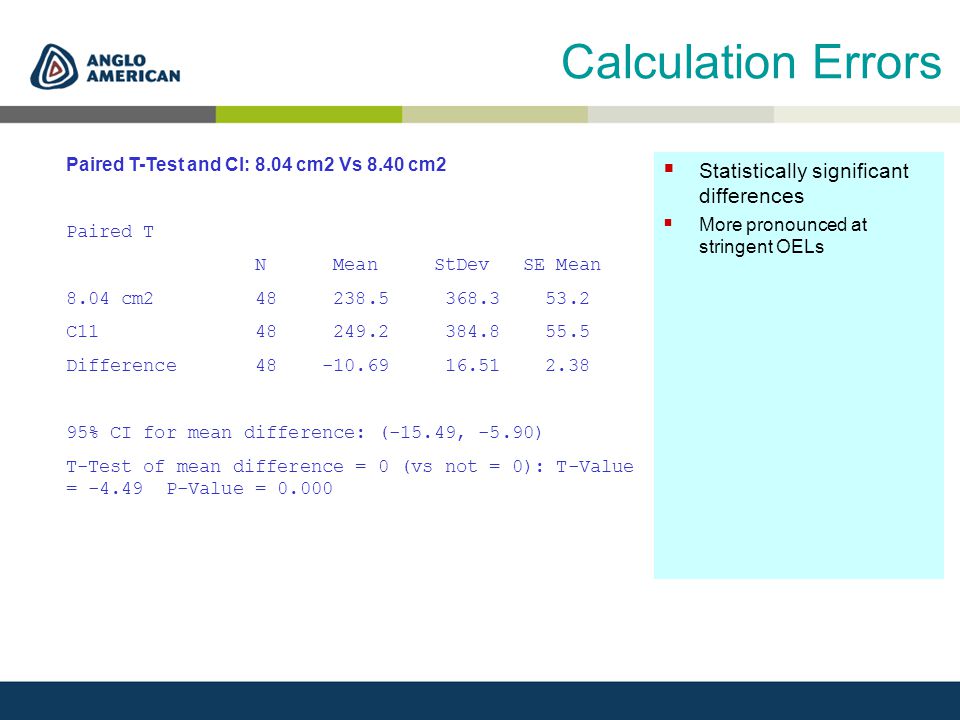 ANGLO AMERICAN

Calculation Errors

Paired T-Test and CI: 8.04 cm2 Vs 8.40 cm2

Paired T

| | N | Mean | StDev | SE Mean |
|---|---|---|---|---|
| 8.04 cm2 | 48 | 238.5 | 368.3 | 53.2 |
| C11 | 48 | 249.2 | 384.8 | 55.5 |
| Difference | 48 | -10.69 | 16.51 | 2.38 |

95% CI for mean difference: (-15.49, -5.90)

T-Test of mean difference = 0 (vs not = 0): T-Value = -4.49 P-Value = 0.000

▪ Statistically significant differences
▪ More pronounced at stringent OELs